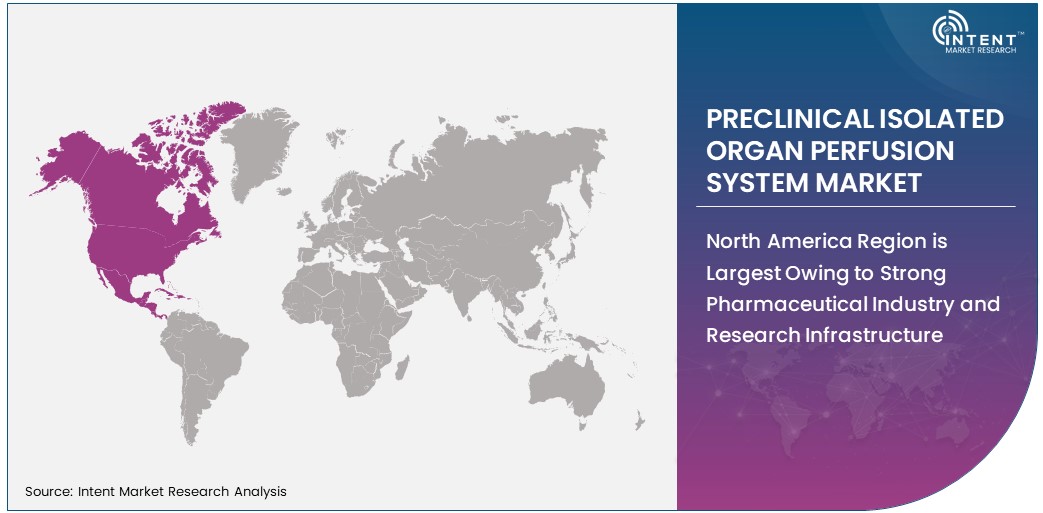 INTENT™
MARKET RESEARCH

PRECLINICAL ISOLATED ORGAN PERFUSION SYSTEM MARKET

North America Region is Largest Owing to Strong Pharmaceutical Industry and Research Infrastructure

Source: Intent Market Research Analysis